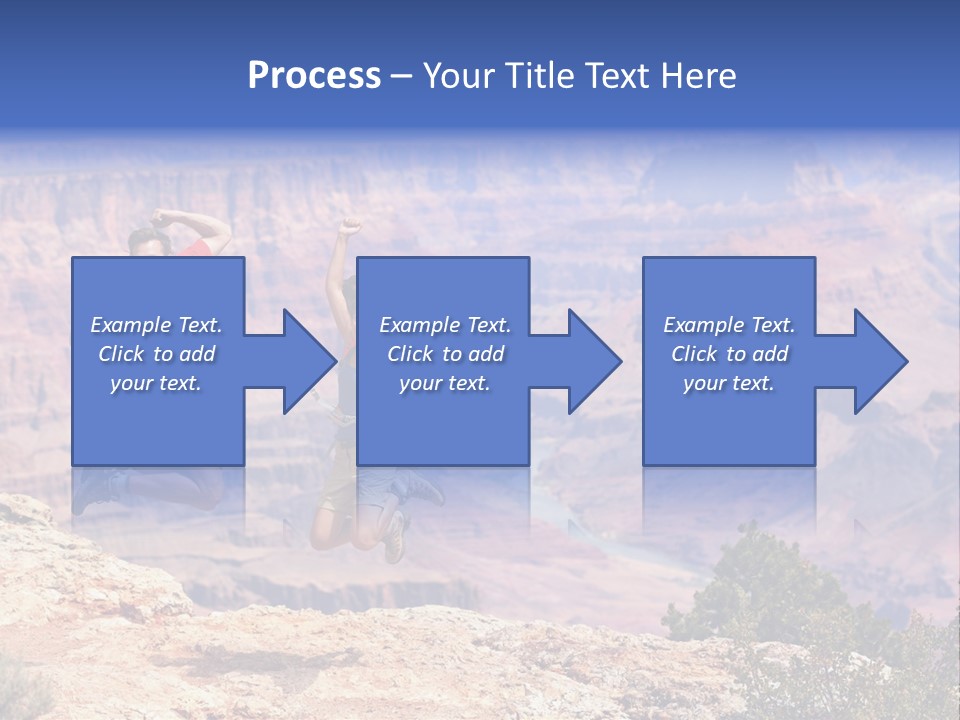 Process – Your Title Text Here

Example Text. Click to add your text.

Example Text. Click to add your text.

Example Text. Click to add your text.